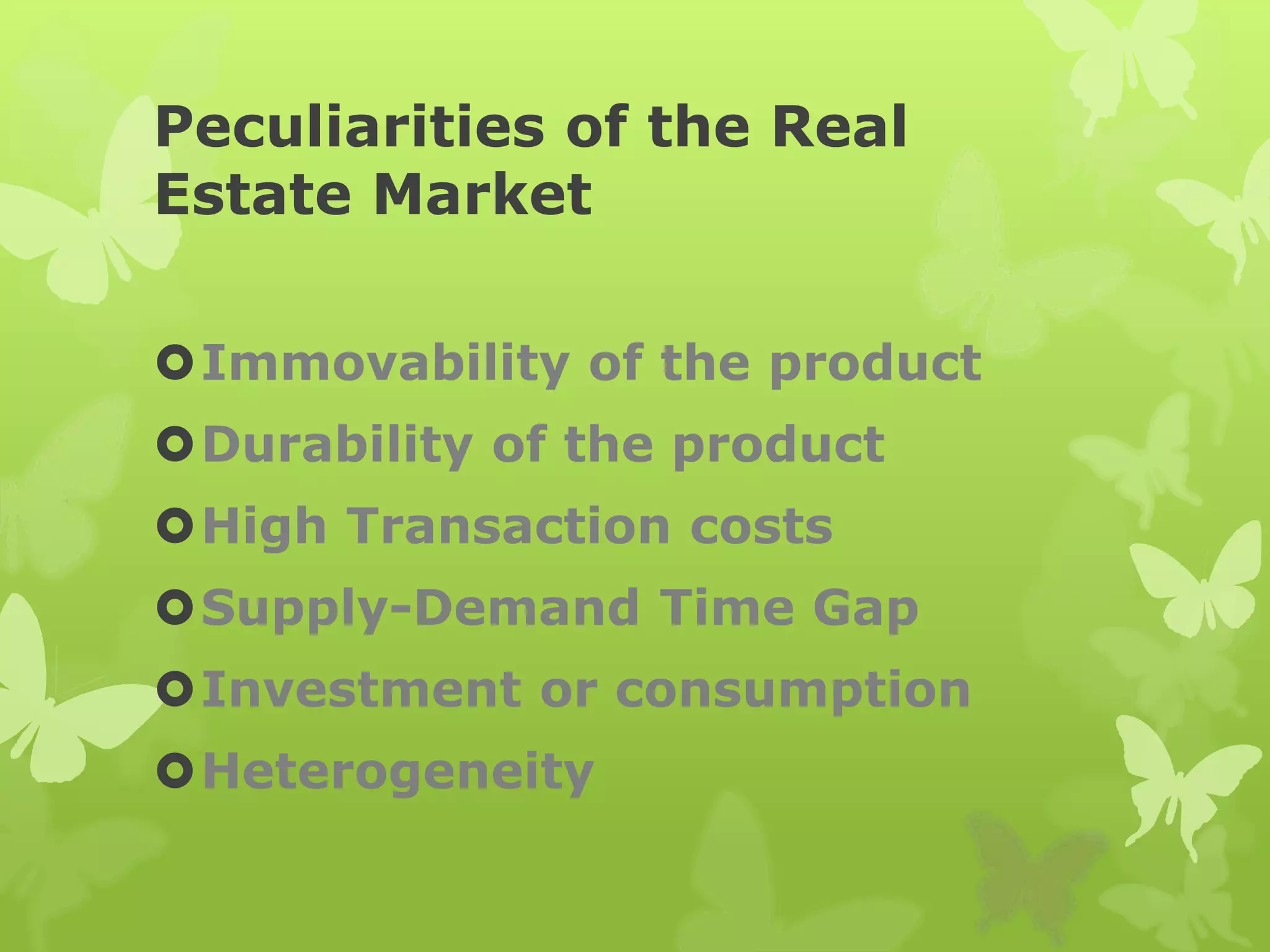 Peculiarities of the Real Estate Market

Immovability of the product
Durability of the product
High Transaction costs
Supply-Demand Time Gap
Investment or consumption
Heterogeneity